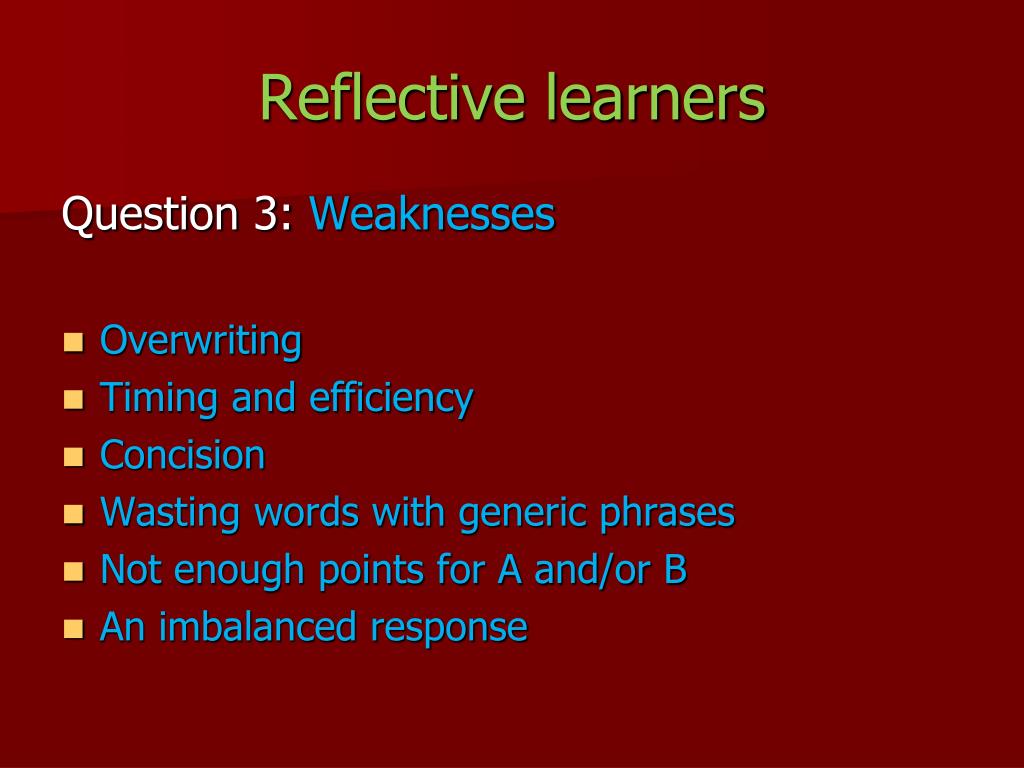 Reflective learners

Question 3: Weaknesses

- Overwriting
- Timing and efficiency
- Concision
- Wasting words with generic phrases
- Not enough points for A and/or B
- An imbalanced response